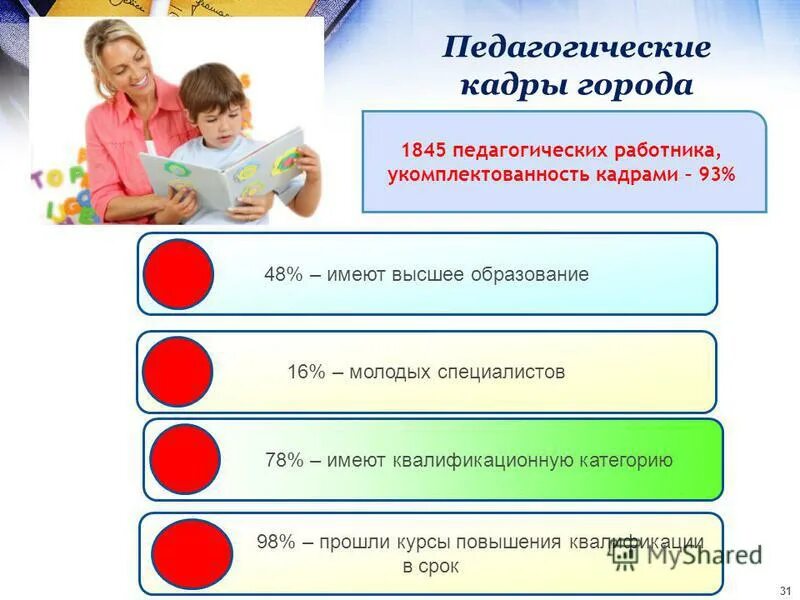 Педагогические кадры города

1845 педагогических работника, укомплектованность кадрами – 93%

48% – имеют высшее образование

16% – молодых специалистов

78% – имеют квалификационную категорию

98% – прошли курсы повышения квалификации в срок

MyShared

31